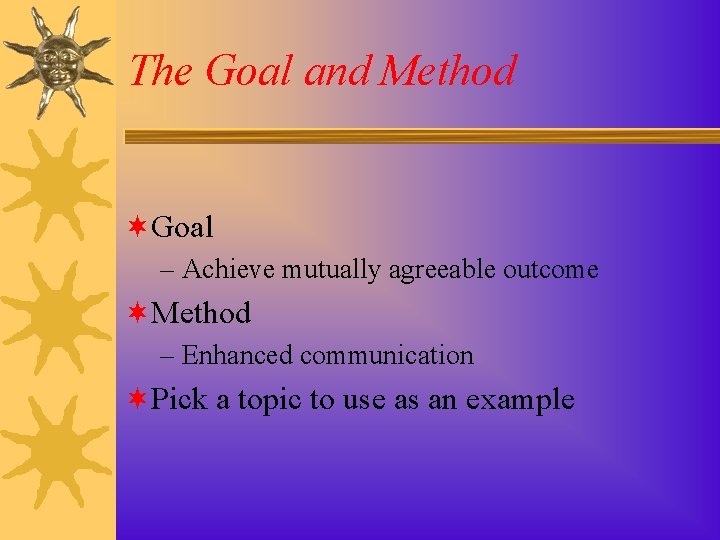 The Goal and Method

Goal
– Achieve mutually agreeable outcome

Method
– Enhanced communication

Pick a topic to use as an example